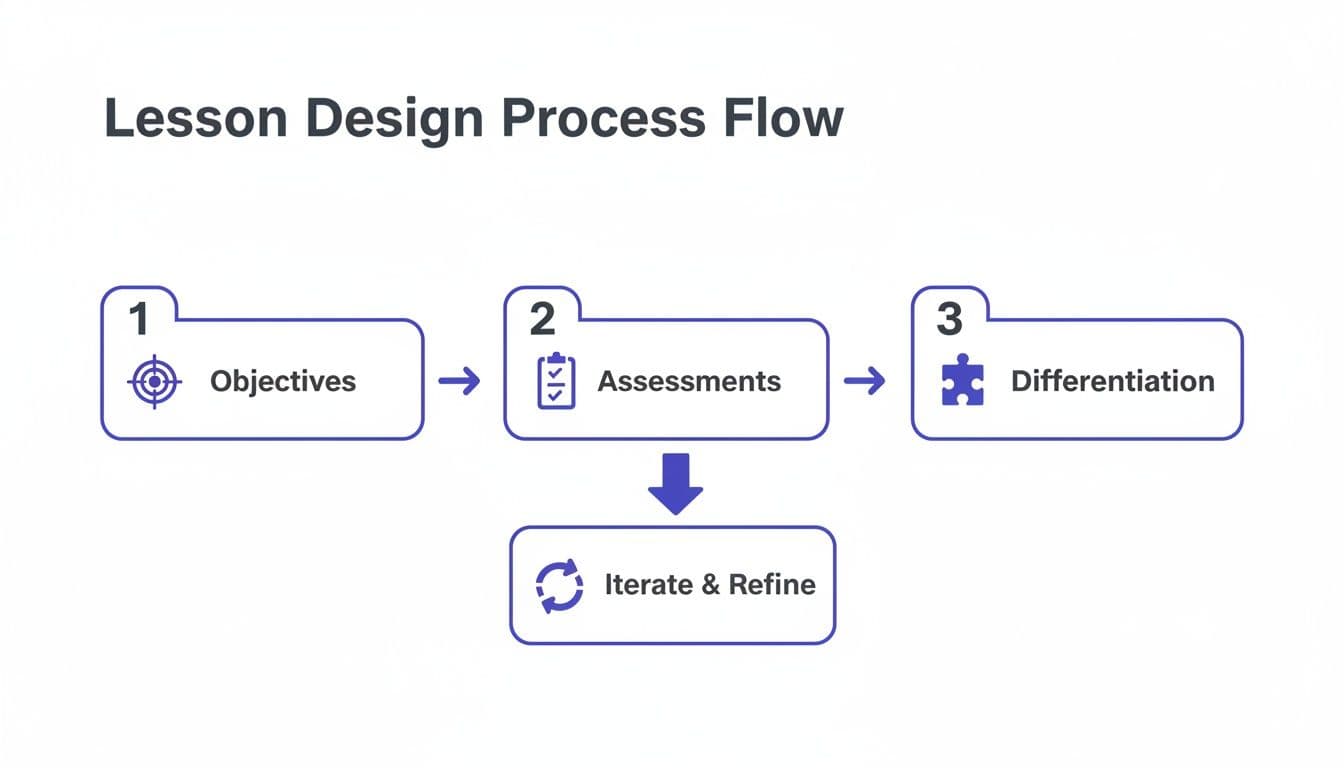 Lesson Design Process Flow

1
Objectives

2
Assessments

3
Differentiation

Iterate & Refine